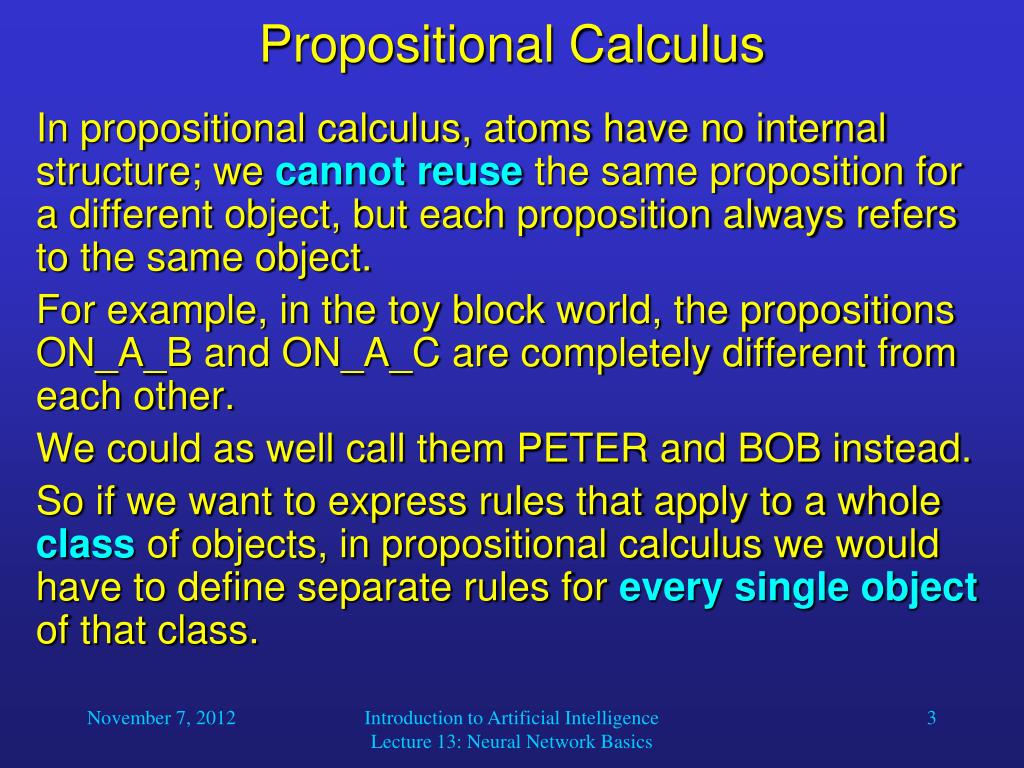 Propositional Calculus

In propositional calculus, atoms have no internal structure; we cannot reuse the same proposition for a different object, but each proposition always refers to the same object.

For example, in the toy block world, the propositions ON_A_B and ON_A_C are completely different from each other.

We could as well call them PETER and BOB instead.

So if we want to express rules that apply to a whole class of objects, in propositional calculus we would have to define separate rules for every single object of that class.

November 7, 2012

Introduction to Artificial Intelligence
Lecture 13: Neural Network Basics

3